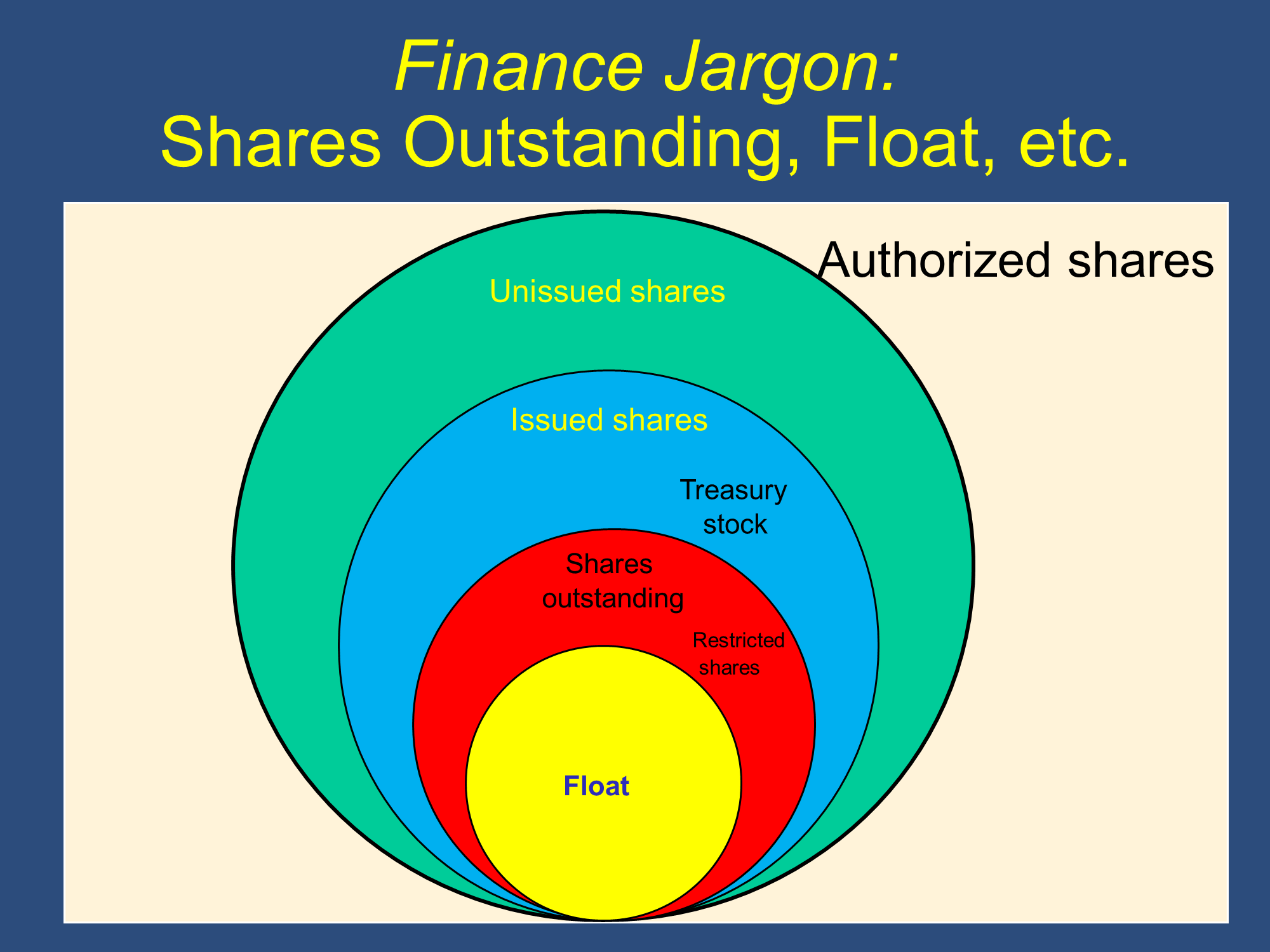 Finance Jargon:
Shares Outstanding, Float, etc.

Authorized shares

Unissued shares

Issued shares

Treasury stock

Shares outstanding

Restricted shares

Float